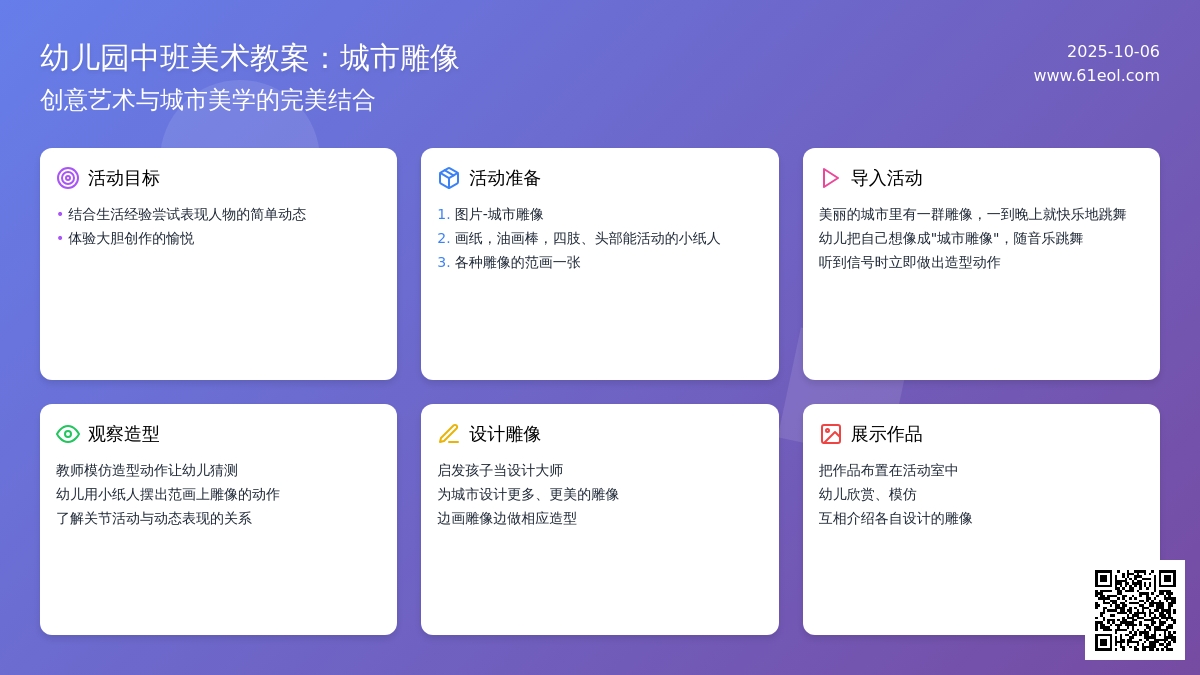 幼儿园中班美术教案：城市雕像

创意艺术与城市美学的完美结合

2025-10-06
www.61eol.com

活动目标

• 结合生活经验尝试表现人物的简单动态
• 体验大胆创作的愉悦

活动准备

1. 图片-城市雕像
2. 画纸，油画棒，四肢、头部能活动的小纸人
3. 各种雕像的范画一张

导入活动

美丽的城市里有一群雕像，一到晚上就快乐地跳舞
幼儿把自己想像成"城市雕像"，随音乐跳舞
听到信号时立即做出造型动作

观察造型

教师模仿造型动作让幼儿猜测
幼儿用小纸人摆出范画上雕像的动作
了解关节活动与动态表现的关系

设计雕像

启发孩子当设计大师
为城市设计更多、更美的雕像
边画雕像边做相应造型

展示作品

把作品布置在活动室中
幼儿欣赏、模仿
互相介绍各自设计的雕像